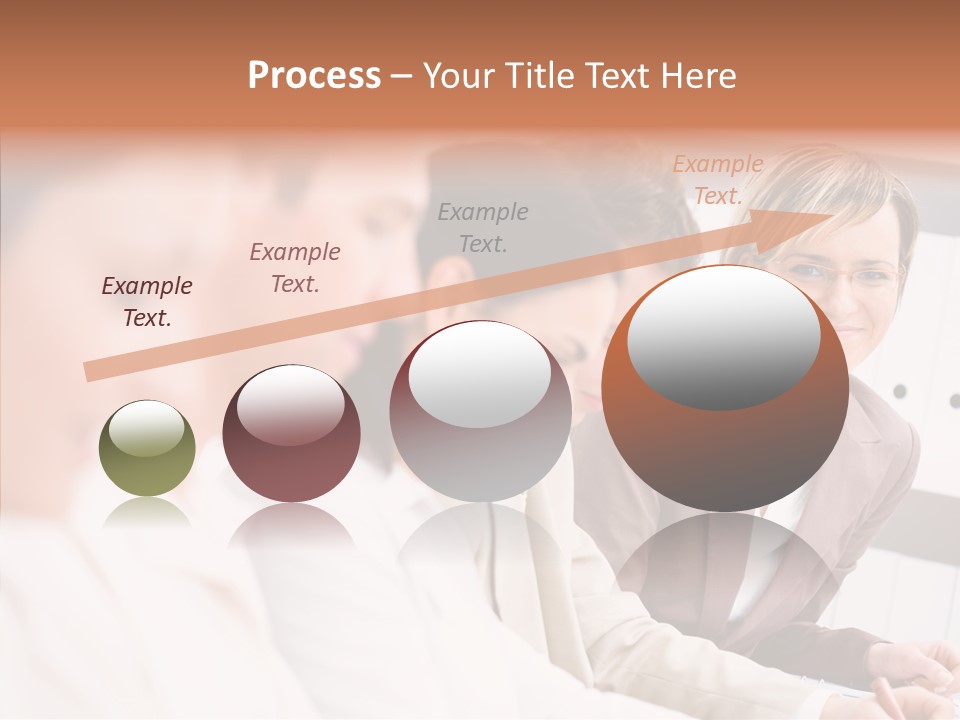 Process – Your Title Text Here

Example Text.

Example Text.

Example Text.

Example Text.